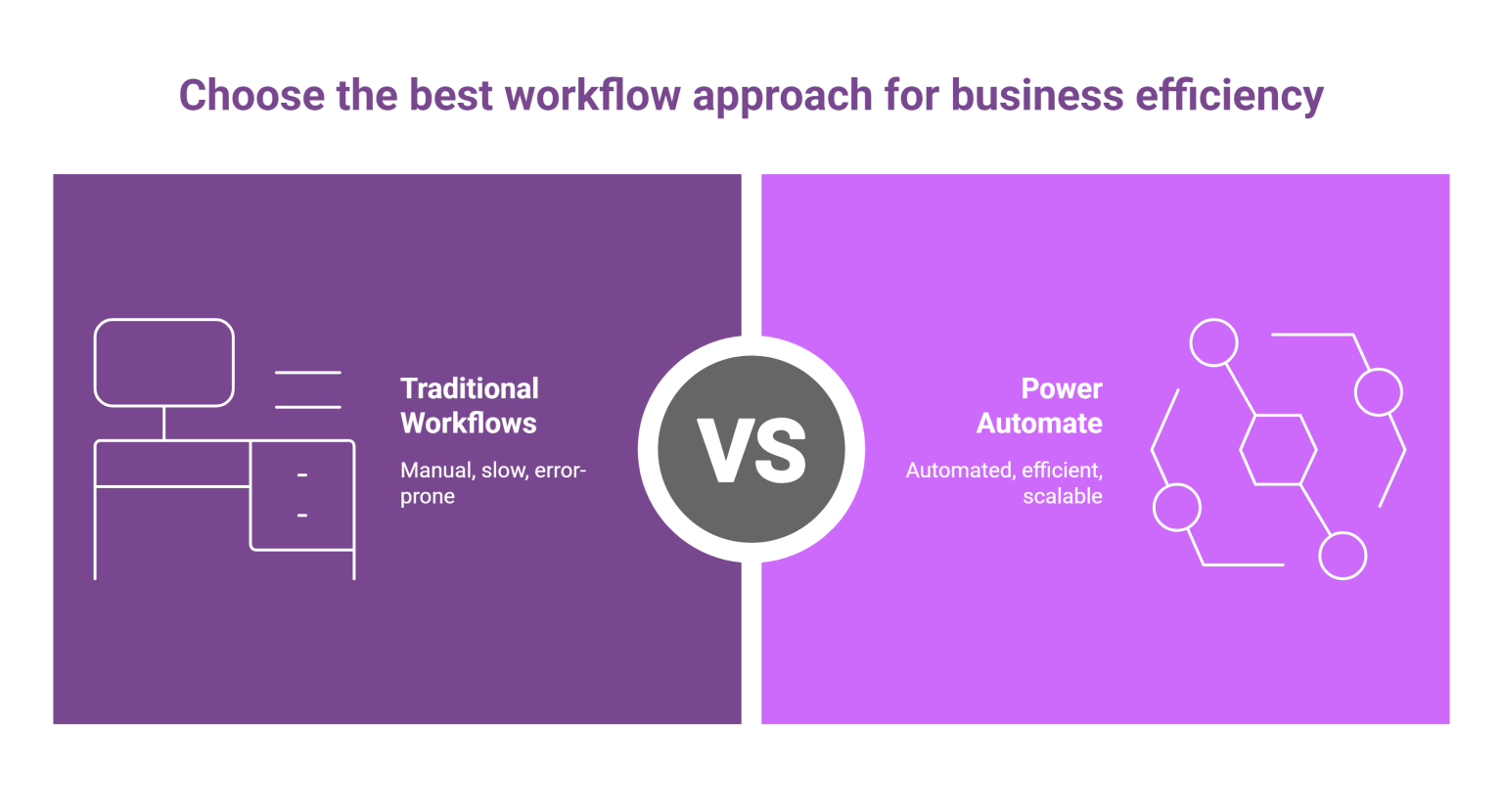 Choose the best workflow approach for business efficiency

Traditional Workflows

Manual, slow, error-prone

VS

Power Automate

Automated, efficient, scalable